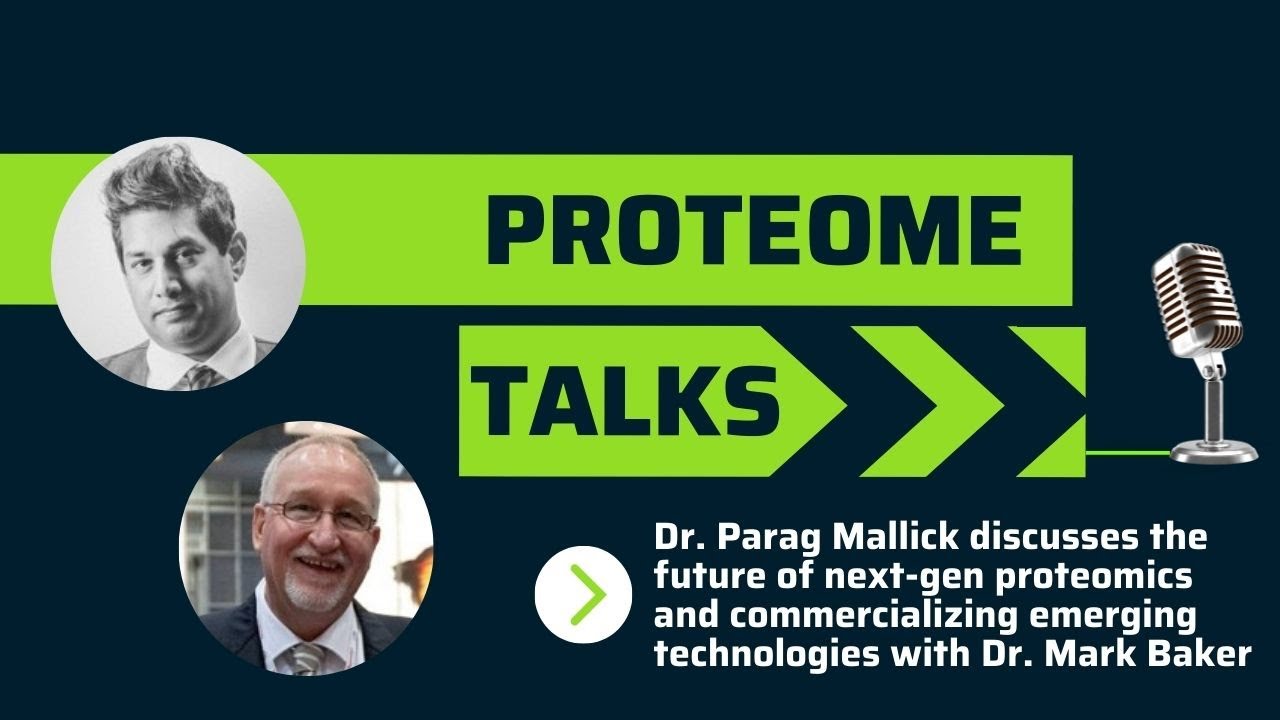 PROTEOME

TALKS

Dr. Parag Mallick discusses the future of next-gen proteomics and commercializing emerging technologies with Dr. Mark Baker